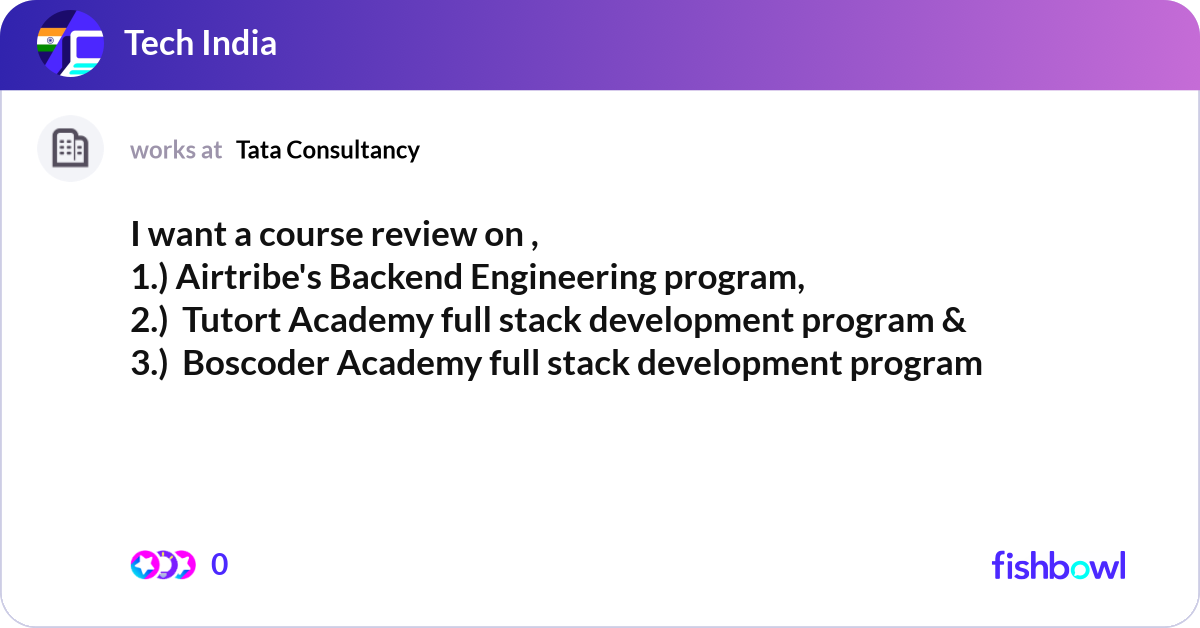 Tech India

works at Tata Consultancy

I want a course review on ,
1.) Airtribe's Backend Engineering program,
2.) Tutort Academy full stack development program &
3.) Boscoder Academy full stack development program

0

fishbowl